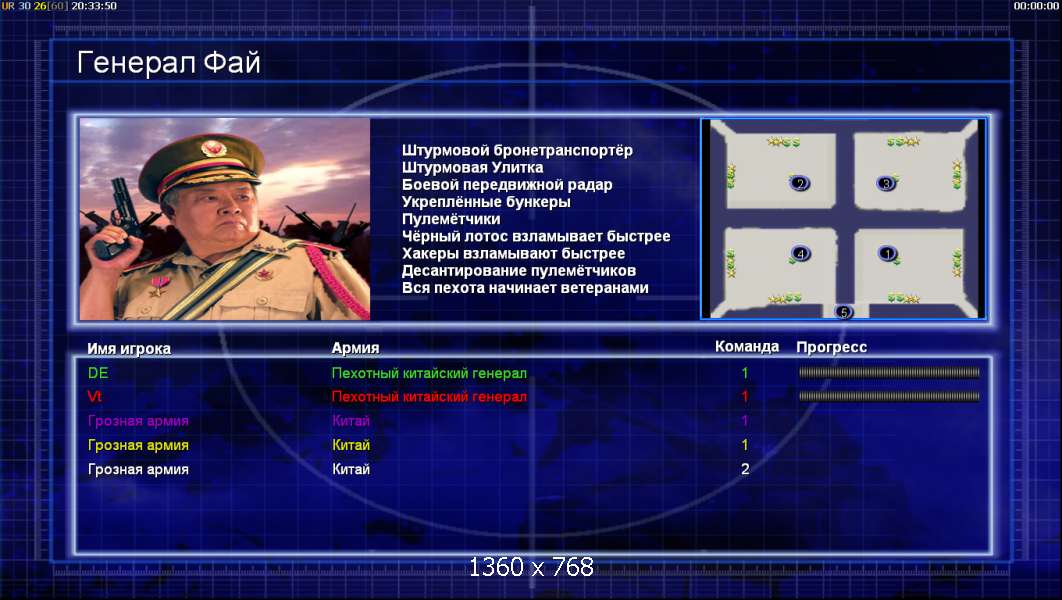 UR 30 26[60] 20:33:50

00:00:00

Генерал Фай

Штурмовой бронетранспортёр
Штурмовая Улитка
Боевой передвижной радар
Укреплённые бункеры
Пулемётчики
Чёрный лотос взламывает быстрее
Хакеры взламывают быстрее
Десантирование пулемётчиков
Вся пехота начинает ветеранами

2 3 4 1 5

| Имя игрока | Армия | Команда | Прогресс |
|---|---|---|---|
| DE | Пехотный китайский генерал | 1 | |
| Vt | Пехотный китайский генерал | 1 | |
| Грозная армия | Китай | 1 | |
| Грозная армия | Китай | 1 | |
| Грозная армия | Китай | 2 | |

1360 x 768